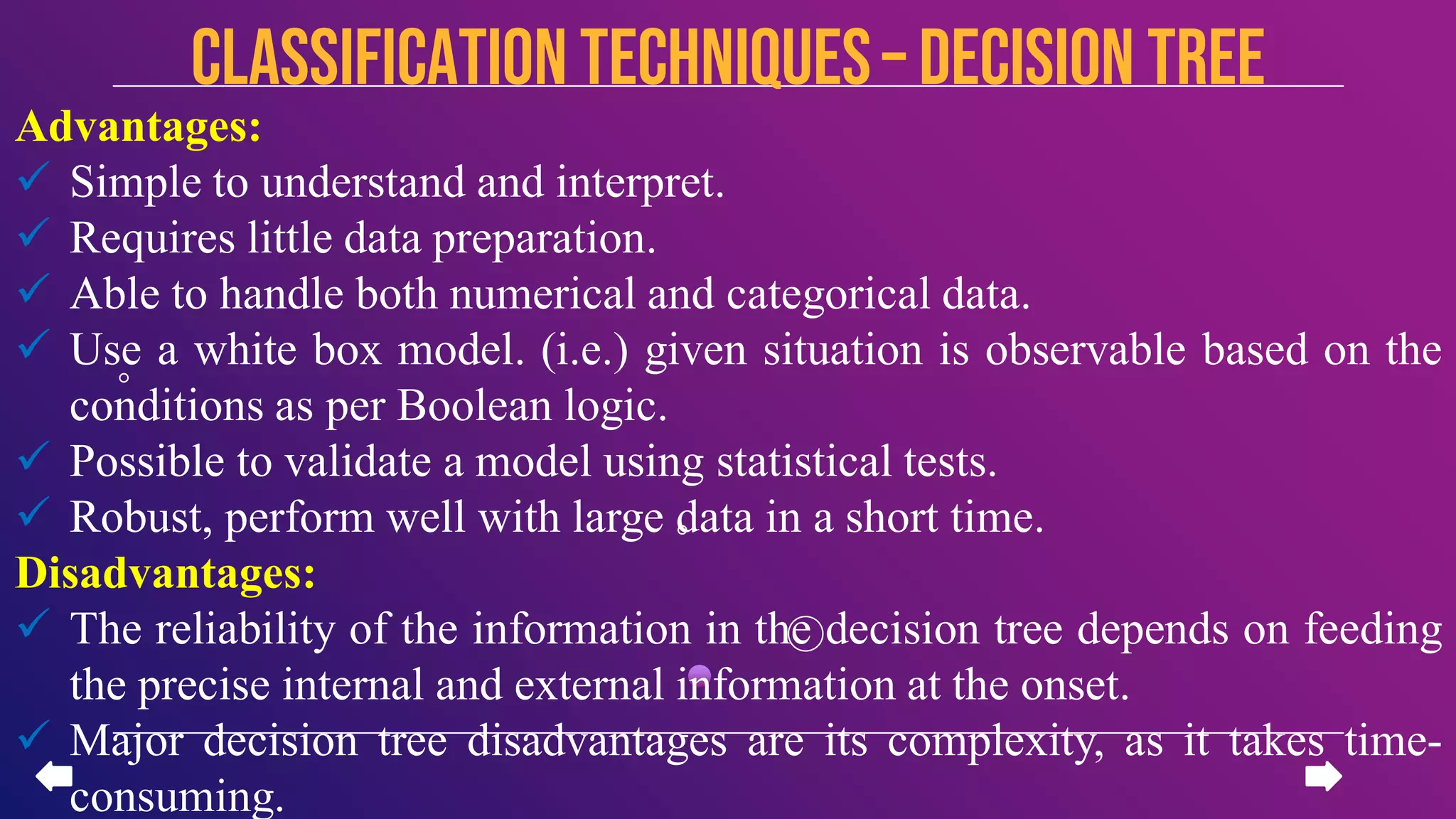 CLASSIFICATION TECHNIQUES – DECISION TREE

Advantages:

✓ Simple to understand and interpret.

✓ Requires little data preparation.

✓ Able to handle both numerical and categorical data.

✓ Use a white box model. (i.e.) given situation is observable based on the conditions as per Boolean logic.

✓ Possible to validate a model using statistical tests.

✓ Robust, perform well with large data in a short time.

Disadvantages:

✓ The reliability of the information in the decision tree depends on feeding the precise internal and external information at the onset.

✓ Major decision tree disadvantages are its complexity, as it takes time-consuming.